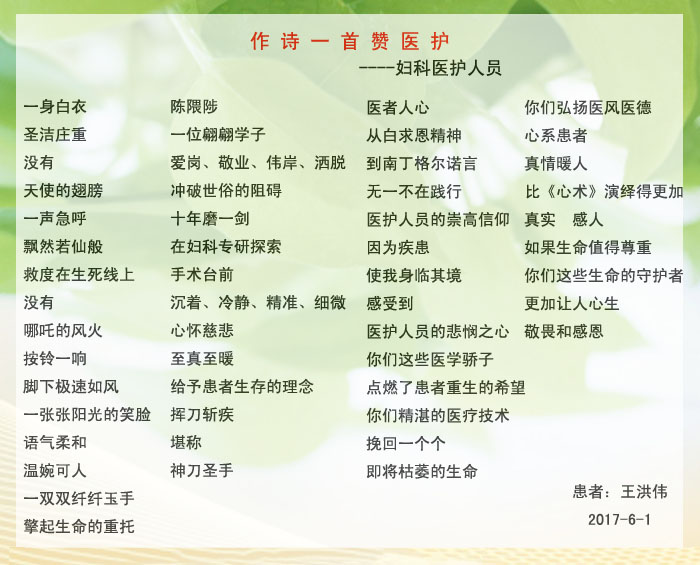 作诗一首赞医护

----妇科医护人员

一身白衣
圣洁庄重
没有
天使的翅膀
一声急呼
飘然若仙般
救度在生死线上
没有
哪吒的风火
按铃一响
脚下极速如风
一张张阳光的笑脸
语气柔和
温婉可人
一双双纤纤玉手
擎起生命的重托

陈隈陟
一位翩翩学子
爱岗、敬业、伟岸、洒脱
冲破世俗的阻碍
十年磨一剑
在妇科专研探索
手术台前
沉着、冷静、精准、细微
心怀慈悲
至真至暖
给予患者生存的理念
挥刀斩疾
堪称
神刀圣手

医者人心
从白求恩精神
到南丁格尔诺言
无一不在践行
医护人员的崇高信仰
因为疾患
使我身临其境
感受到
医护人员的悲悯之心
你们这些医学骄子
点燃了患者重生的希望
你们精湛的医疗技术
挽回一个个
即将枯萎的生命

你们弘扬医风医德
心系患者
真情暖人
比《心术》演绎得更加
真实　感人
如果生命值得尊重
你们这些生命的守护者
更加让人心生
敬畏和感恩

患者：王洪伟
2017-6-1